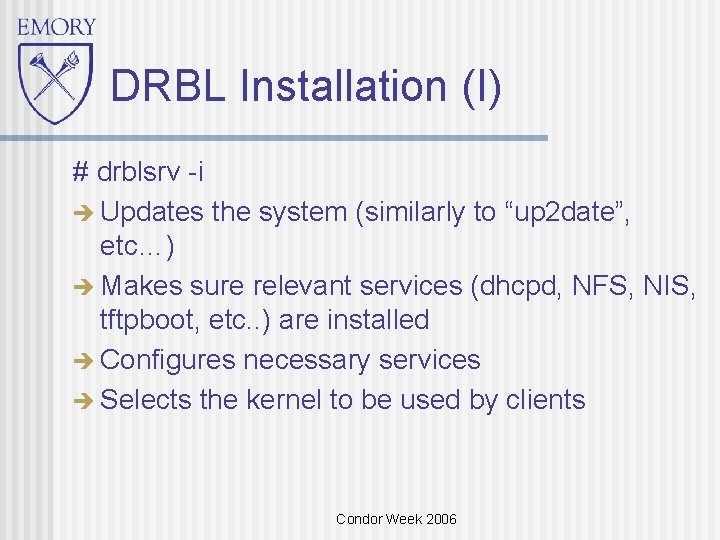 EMORY

DRBL Installation (I)

# drblsrv -i

➔ Updates the system (similarly to “up2date”, etc…)

➔ Makes sure relevant services (dhcpd, NFS, NIS, tftpboot, etc..) are installed

➔ Configures necessary services

➔ Selects the kernel to be used by clients

Condor Week 2006